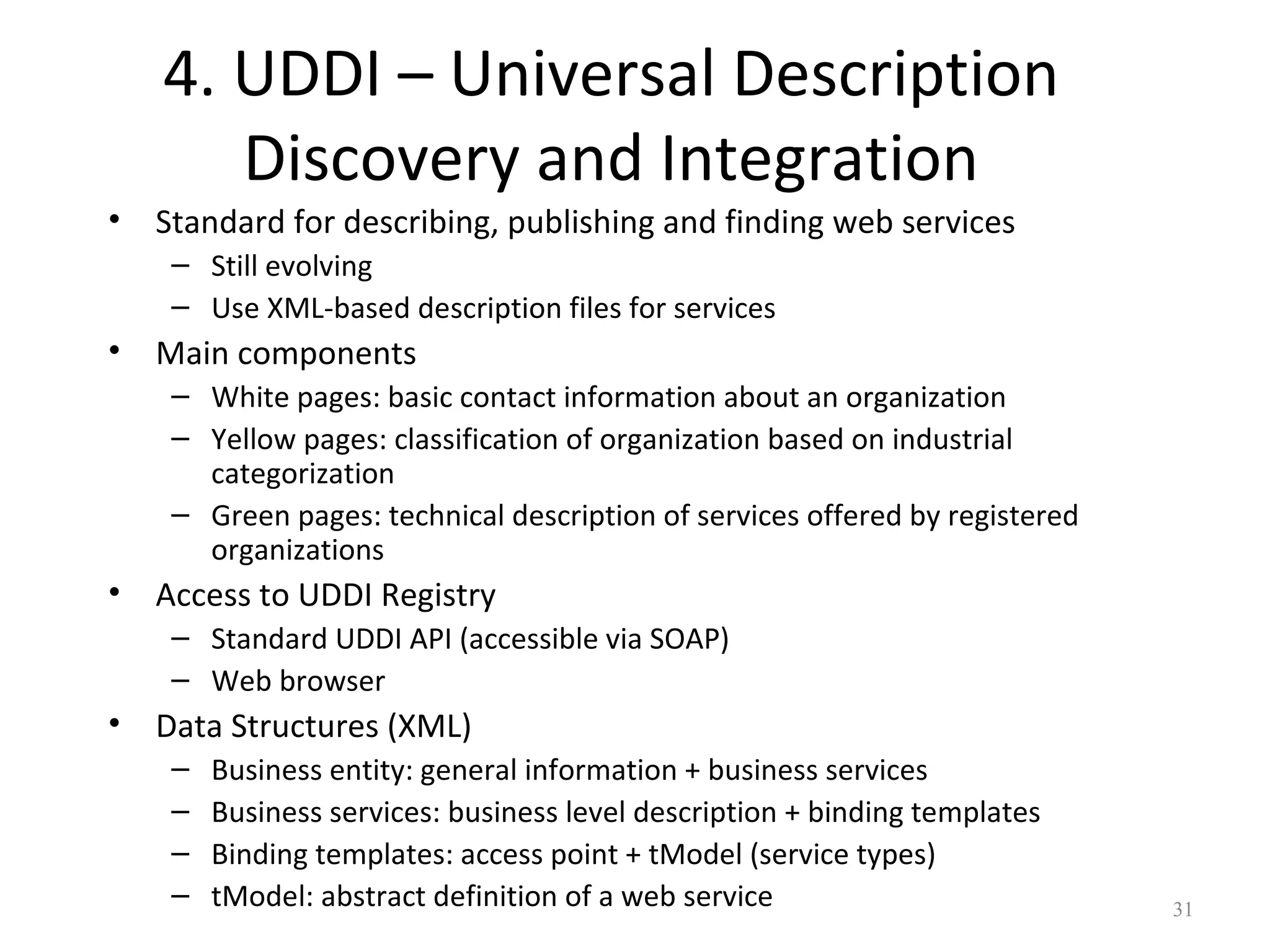 4. UDDI – Universal Description Discovery and Integration

• Standard for describing, publishing and finding web services
  – Still evolving
  – Use XML-based description files for services
• Main components
  – White pages: basic contact information about an organization
  – Yellow pages: classification of organization based on industrial categorization
  – Green pages: technical description of services offered by registered organizations
• Access to UDDI Registry
  – Standard UDDI API (accessible via SOAP)
  – Web browser
• Data Structures (XML)
  – Business entity: general information + business services
  – Business services: business level description + binding templates
  – Binding templates: access point + tModel (service types)
  – tModel: abstract definition of a web service

31